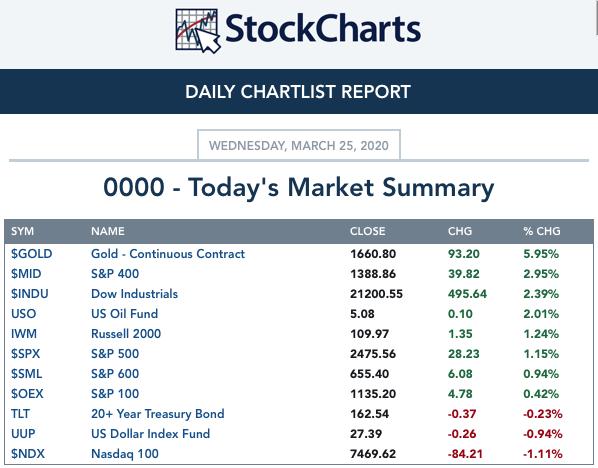 StockCharts

DAILY CHARTLIST REPORT

WEDNESDAY, MARCH 25, 2020

0000 - Today's Market Summary

| SYM | NAME | CLOSE | CHG | % CHG |
|---|---|---|---|---|
| $GOLD | Gold - Continuous Contract | 1660.80 | 93.20 | 5.95% |
| $MID | S&P 400 | 1388.86 | 39.82 | 2.95% |
| $INDU | Dow Industrials | 21200.55 | 495.64 | 2.39% |
| USO | US Oil Fund | 5.08 | 0.10 | 2.01% |
| IWM | Russell 2000 | 109.97 | 1.35 | 1.24% |
| $SPX | S&P 500 | 2475.56 | 28.23 | 1.15% |
| $SML | S&P 600 | 655.40 | 6.08 | 0.94% |
| $OEX | S&P 100 | 1135.20 | 4.78 | 0.42% |
| TLT | 20+ Year Treasury Bond | 162.54 | -0.37 | -0.23% |
| UUP | US Dollar Index Fund | 27.39 | -0.26 | -0.94% |
| $NDX | Nasdaq 100 | 7469.62 | -84.21 | -1.11% |